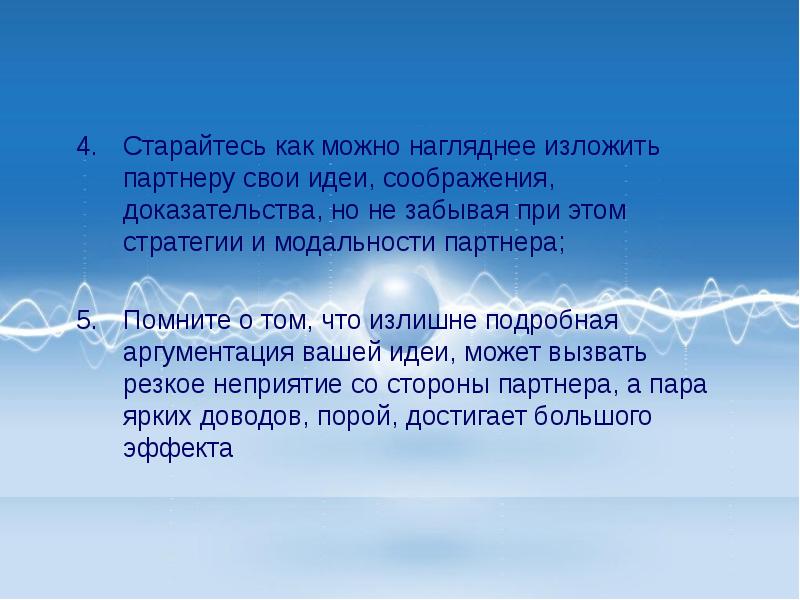 4. Старайтесь как можно нагляднее изложить партнеру свои идеи, соображения, доказательства, но не забывая при этом стратегии и модальности партнера;

5. Помните о том, что излишне подробная аргументация вашей идеи, может вызвать резкое неприятие со стороны партнера, а пара ярких доводов, порой, достигает большого эффекта